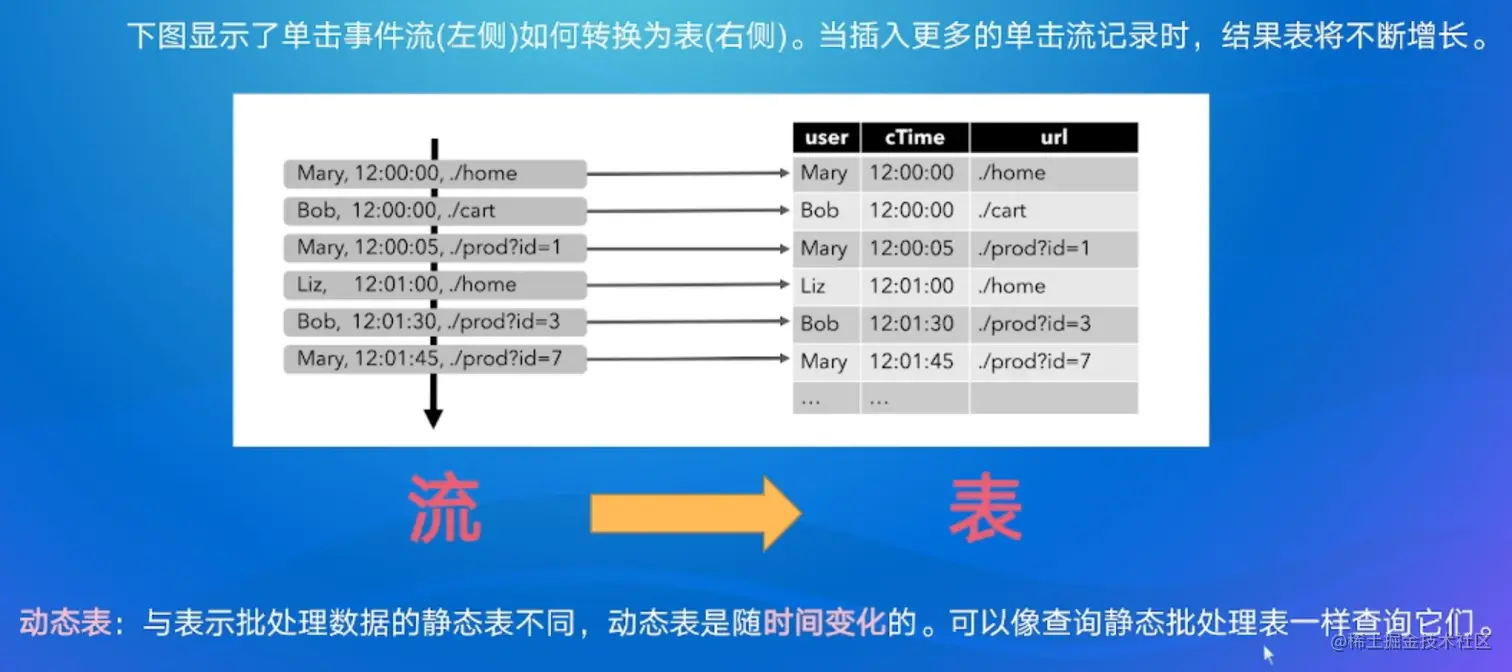 下图显示了单击事件流(左侧)如何转换为表(右侧)。当插入更多的单击流记录时，结果表将不断增长。

Mary, 12:00:00, ./home
Bob, 12:00:00, ./cart
Mary, 12:00:05, ./prod?id=1
Liz, 12:01:00, ./home
Bob, 12:01:30, ./prod?id=3
Mary, 12:01:45, ./prod?id=7

| user | cTime | url |
|---|---|---|
| Mary | 12:00:00 | ./home |
| Bob | 12:00:00 | ./cart |
| Mary | 12:00:05 | ./prod?id=1 |
| Liz | 12:01:00 | ./home |
| Bob | 12:01:30 | ./prod?id=3 |
| Mary | 12:01:45 | ./prod?id=7 |
| … | … | |

流

表

动态表：与表示批处理数据的静态表不同，动态表是随时间变化的。可以像查询静态批处理表一样查询它们。

@稀土掘金技术社区